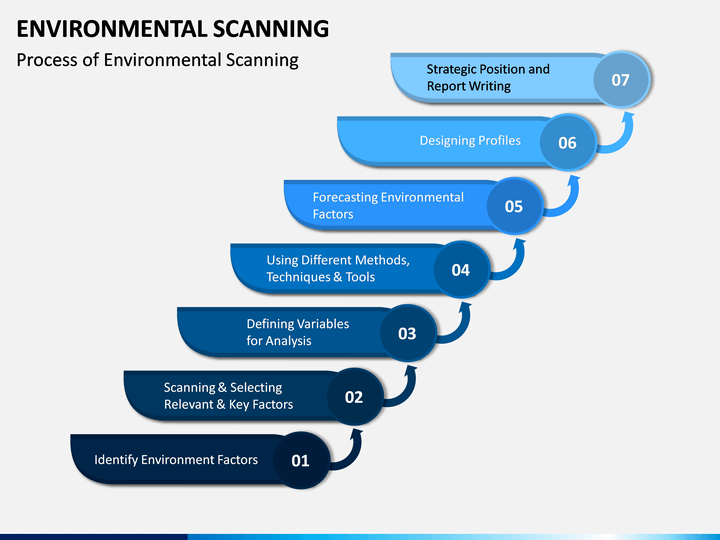 ENVIRONMENTAL SCANNING

Process of Environmental Scanning

Strategic Position and Report Writing 07

Designing Profiles 06

Forecasting Environmental Factors 05

Using Different Methods, Techniques & Tools 04

Defining Variables for Analysis 03

Scanning & Selecting Relevant & Key Factors 02

Identify Environment Factors 01